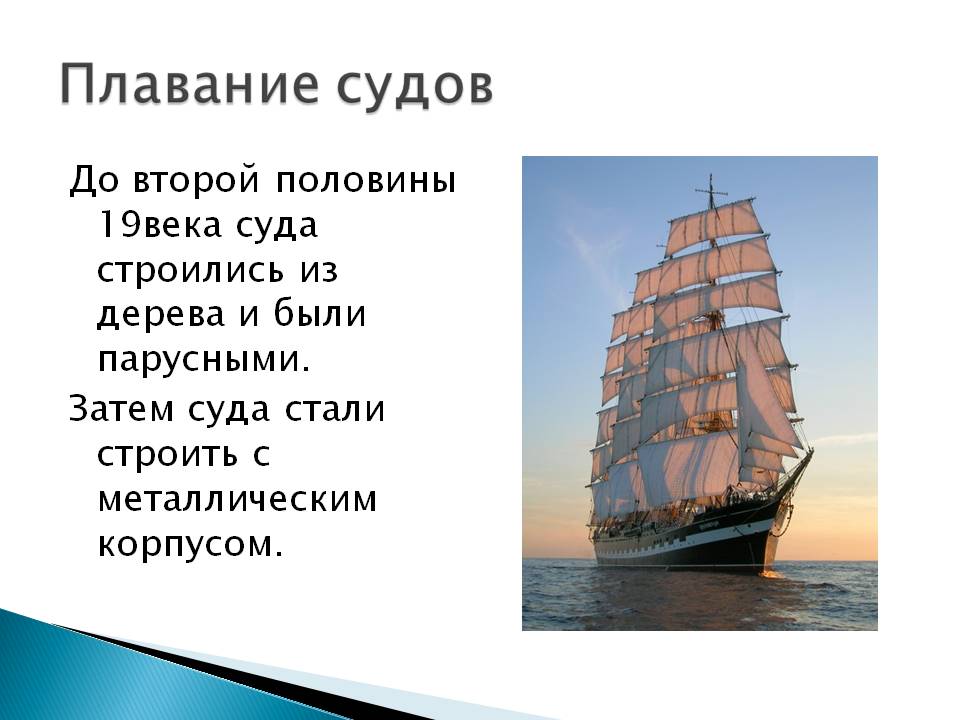 Плавание судов

До второй половины 19века суда строились из дерева и были парусными.

Затем суда стали строить с металлическим корпусом.